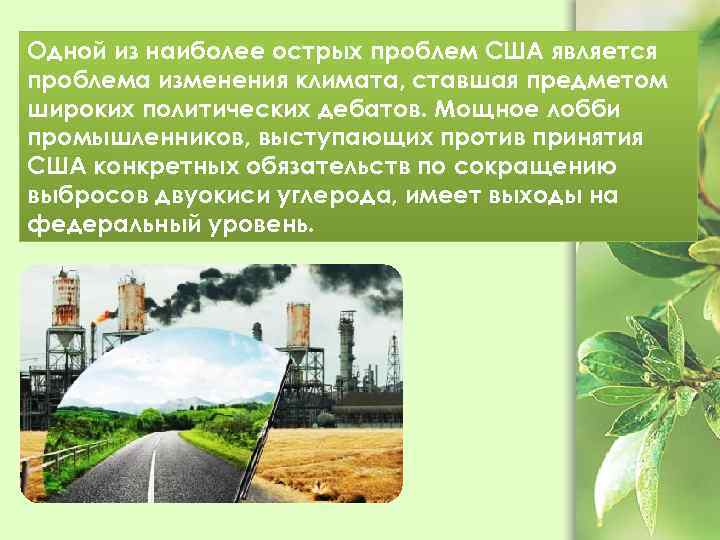 Одной из наиболее острых проблем США является проблема изменения климата, ставшая предметом широких политических дебатов. Мощное лобби промышленников, выступающих против принятия США конкретных обязательств по сокращению выбросов двуокиси углерода, имеет выходы на федеральный уровень.